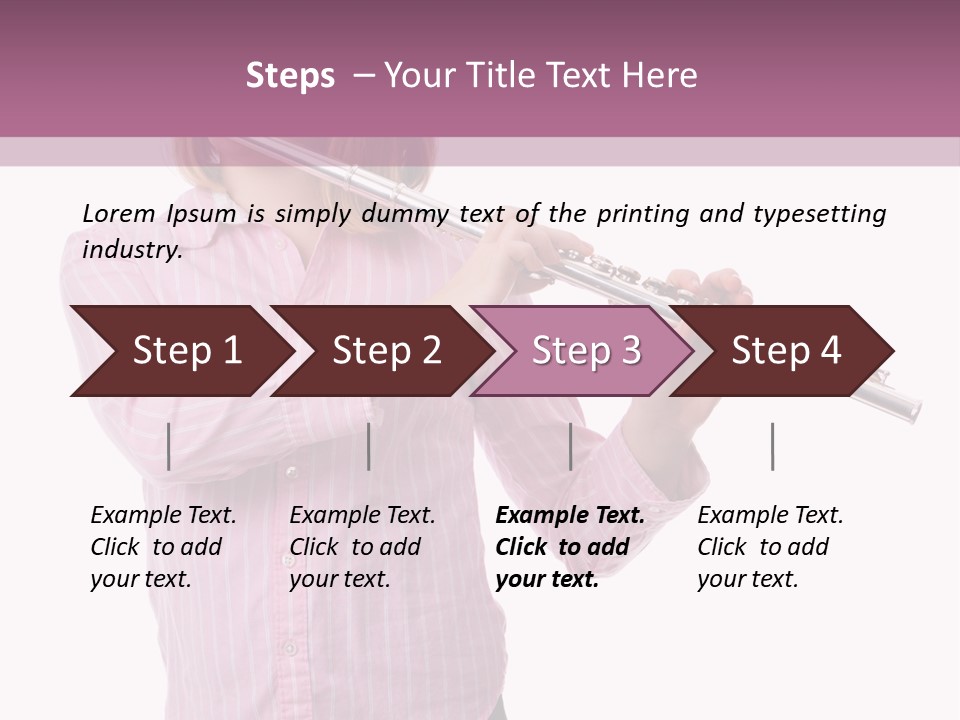 Steps – Your Title Text Here

Lorem Ipsum is simply dummy text of the printing and typesetting industry.

Step 1

Step 2

Step 3

Step 4

Example Text. Click to add your text.

Example Text. Click to add your text.

Example Text. Click to add your text.

Example Text. Click to add your text.